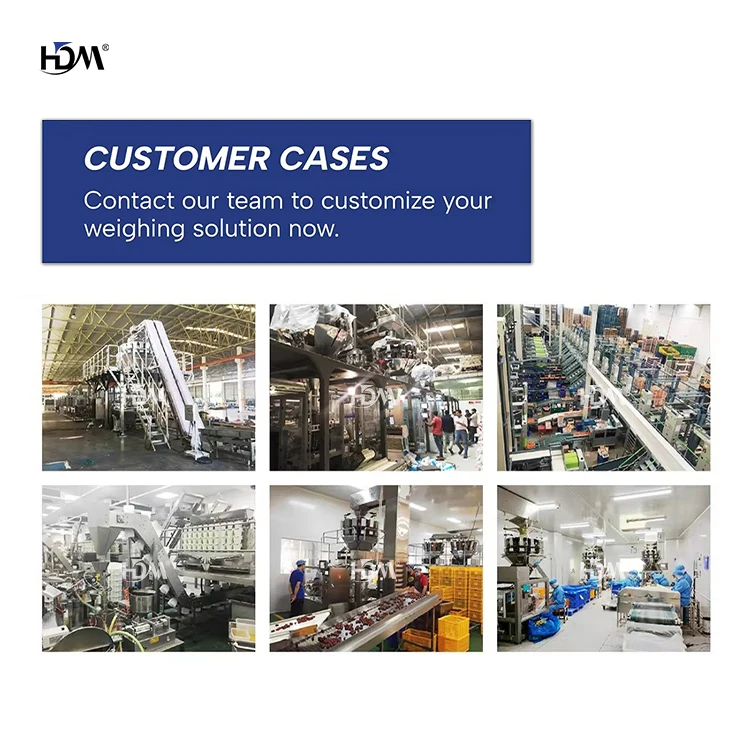 HDM®

CUSTOMER CASES
Contact our team to customize your weighing solution now.

HDM

HDM

HDM

HDM

HDM